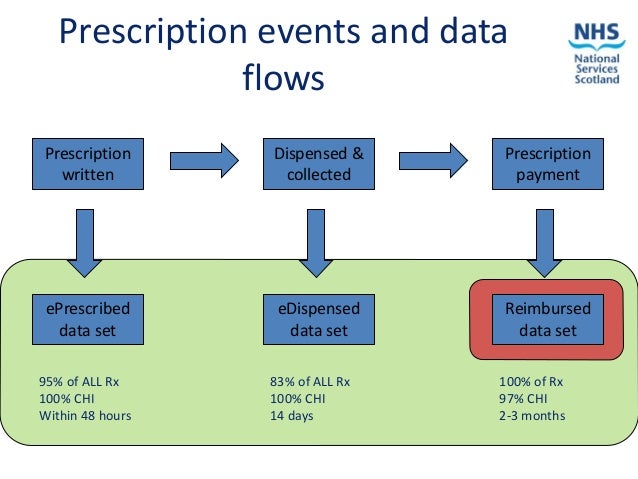 Prescription events and data flows

NHS
National Services Scotland

Prescription written

Dispensed & collected

Prescription payment

ePrescribed data set

eDispensed data set

Reimbursed data set

95% of ALL Rx
100% CHI
Within 48 hours

83% of ALL Rx
100% CHI
14 days

100% of Rx
97% CHI
2-3 months